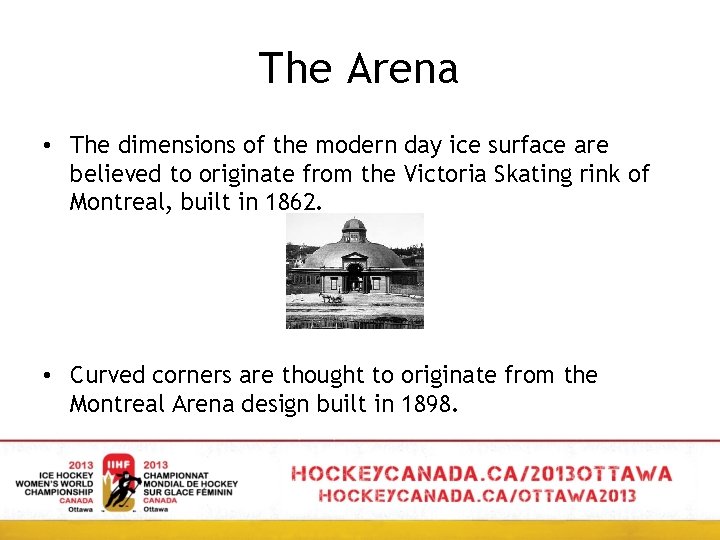 The Arena

• The dimensions of the modern day ice surface are believed to originate from the Victoria Skating rink of Montreal, built in 1862.

• Curved corners are thought to originate from the Montreal Arena design built in 1898.

2013
ICE HOCKEY
WOMEN'S WORLD
CHAMPIONSHIP
CANADA
Ottawa

IIHF

2013
CHAMPIONNAT
MONDIAL DE HOCKEY
SUR GLACE FÉMININ
CANADA
Ottawa

HOCKEYCANADA.CA/2013OTTAWA
HOCKEYCANADA.CA/OTTAWA2013